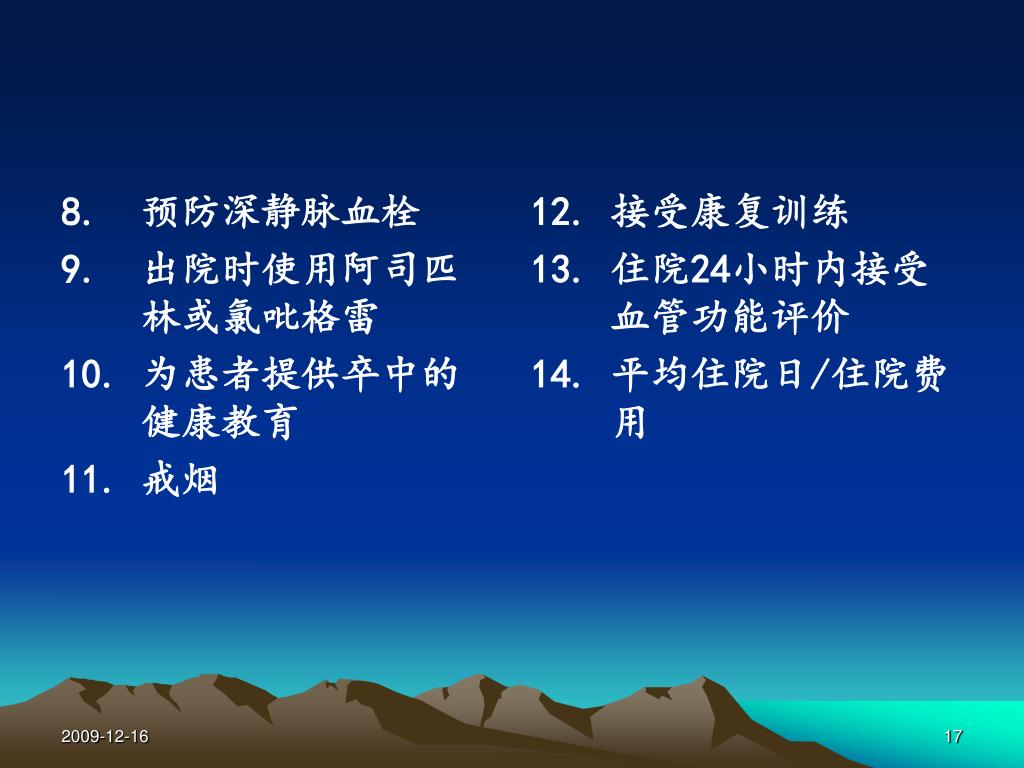 8. 预防深静脉血栓
9. 出院时使用阿司匹林或氯吡格雷
10. 为患者提供卒中的健康教育
11. 戒烟

12. 接受康复训练
13. 住院24小时内接受血管功能评价
14. 平均住院日/住院费用

2009-12-16

17